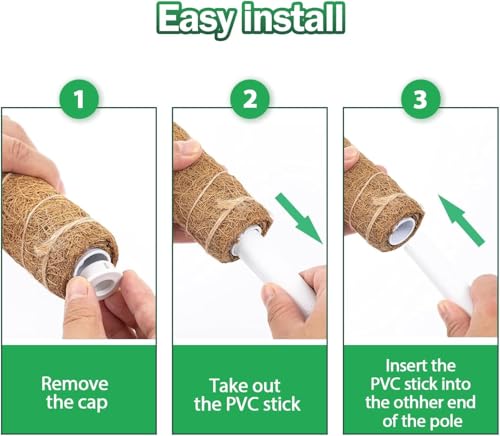 Easy install

1

Remove the cap

2

Take out the PVC stick

3

Insert the PVC stick into the othher end of the pole